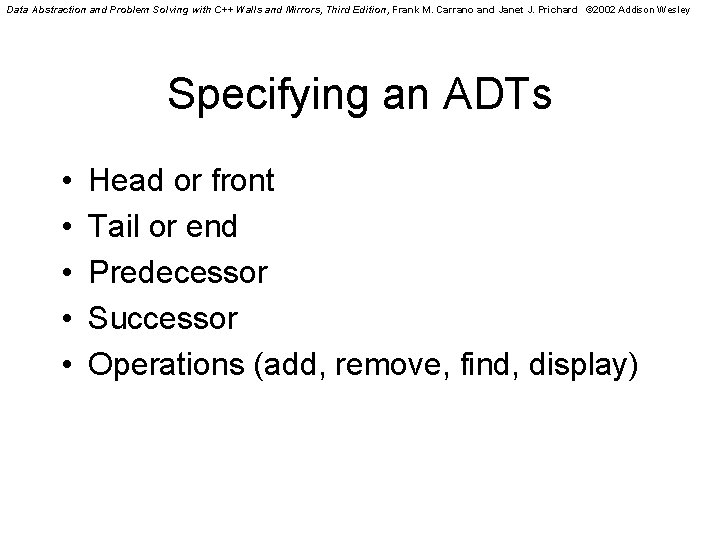 Data Abstraction and Problem Solving with C++ Walls and Mirrors, Third Edition, Frank M. Carrano and Janet J. Prichard ©2002 Addison Wesley

Specifying an ADTs

• Head or front
• Tail or end
• Predecessor
• Successor
• Operations (add, remove, find, display)